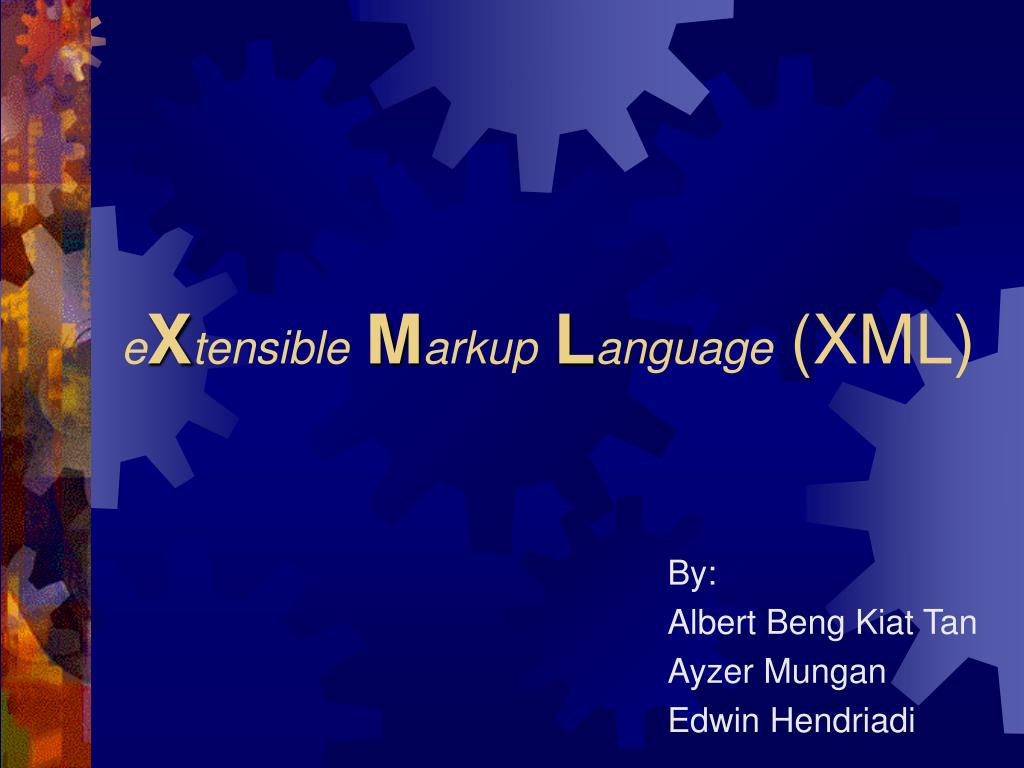 eXtensible Markup Language (XML)

By:
Albert Beng Kiat Tan
Ayzer Mungan
Edwin Hendriadi